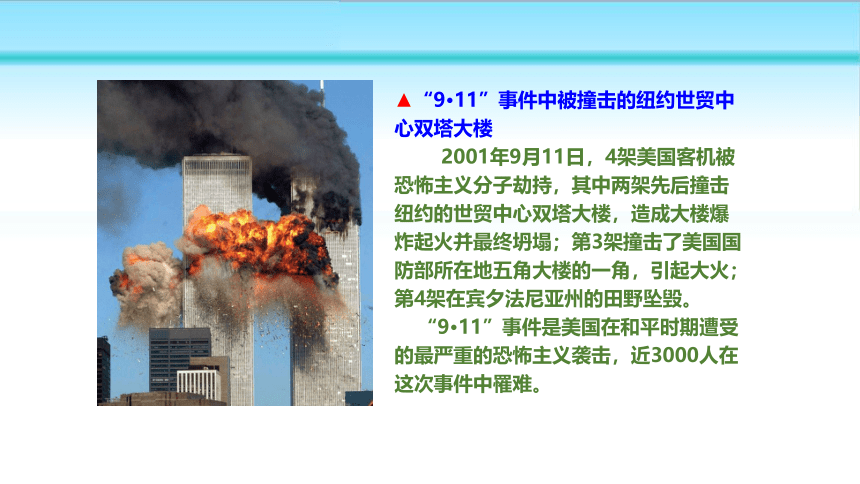 ▲“9•11”事件中被撞击的纽约世贸中心双塔大楼

2001年9月11日，4架美国客机被恐怖主义分子劫持，其中两架先后撞击纽约的世贸中心双塔大楼，造成大楼爆炸起火并最终坍塌；第3架撞击了美国国防部所在地五角大楼的一角，引起大火；第4架在宾夕法尼亚州的田野坠毁。

“9•11”事件是美国在和平时期遭受的最严重的恐怖主义袭击，近3000人在这次事件中罹难。